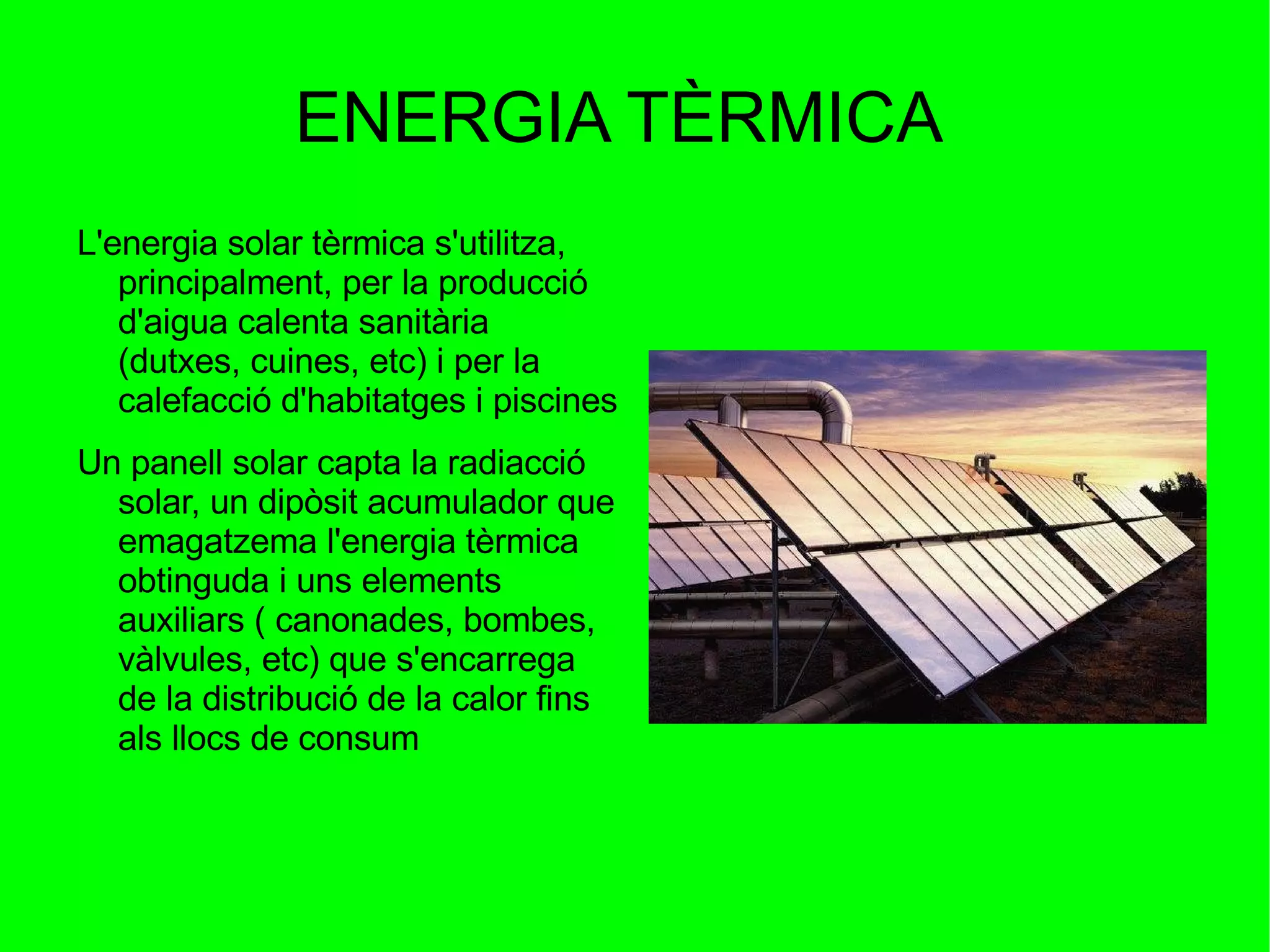 ENERGIA TÈRMICA

L'energia solar tèrmica s'utilitza, principalment, per la producció d'aigua calenta sanitària (dutxes, cuines, etc) i per la calefacció d'habitatges i piscines

Un panell solar capta la radiacció solar, un dipòsit acumulador que emagatzema l'energia tèrmica obtinguda i uns elements auxiliars ( canonades, bombes, vàlvules, etc) que s'encarrega de la distribució de la calor fins als llocs de consum